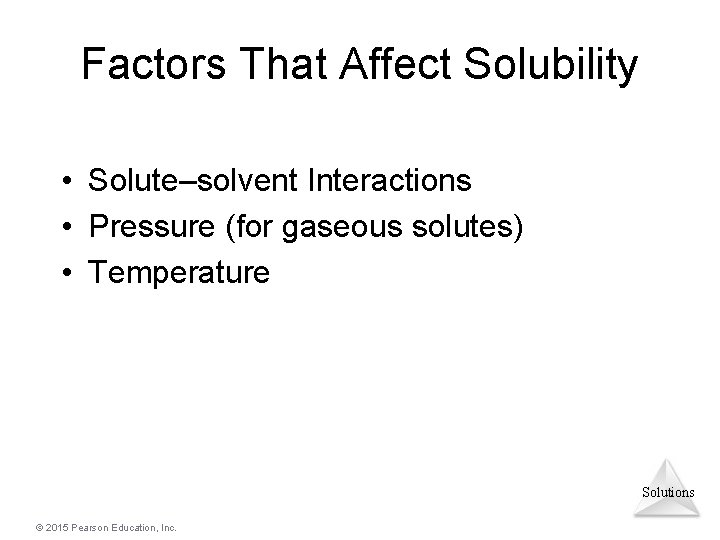 Factors That Affect Solubility

• Solute–solvent Interactions
• Pressure (for gaseous solutes)
• Temperature

Solutions

© 2015 Pearson Education, Inc.